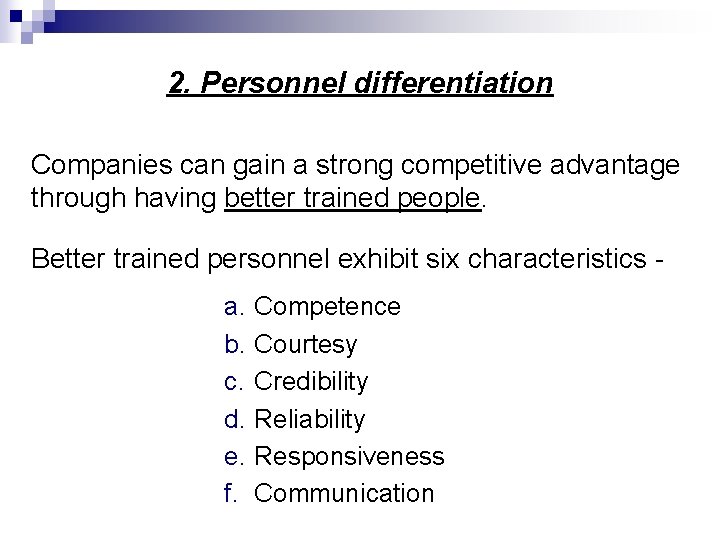 2. Personnel differentiation

Companies can gain a strong competitive advantage through having better trained people.

Better trained personnel exhibit six characteristics -

a. Competence
b. Courtesy
c. Credibility
d. Reliability
e. Responsiveness
f. Communication